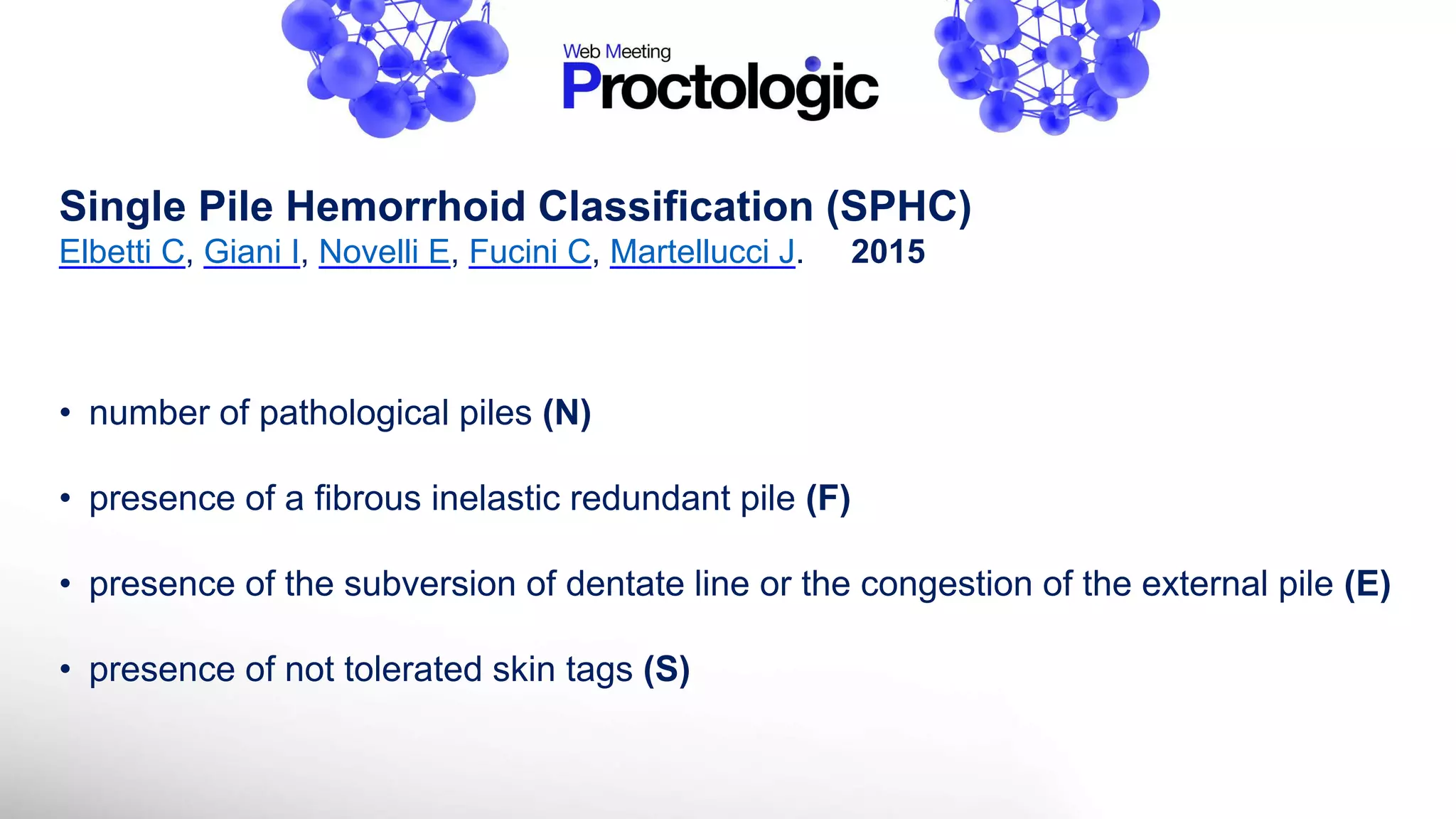 Web Meeting
Proctologic

Single Pile Hemorrhoid Classification (SPHC)
Elbetti C, Giani I, Novelli E, Fucini C, Martellucci J. 2015

• number of pathological piles (N)

• presence of a fibrous inelastic redundant pile (F)

• presence of the subversion of dentate line or the congestion of the external pile (E)

• presence of not tolerated skin tags (S)